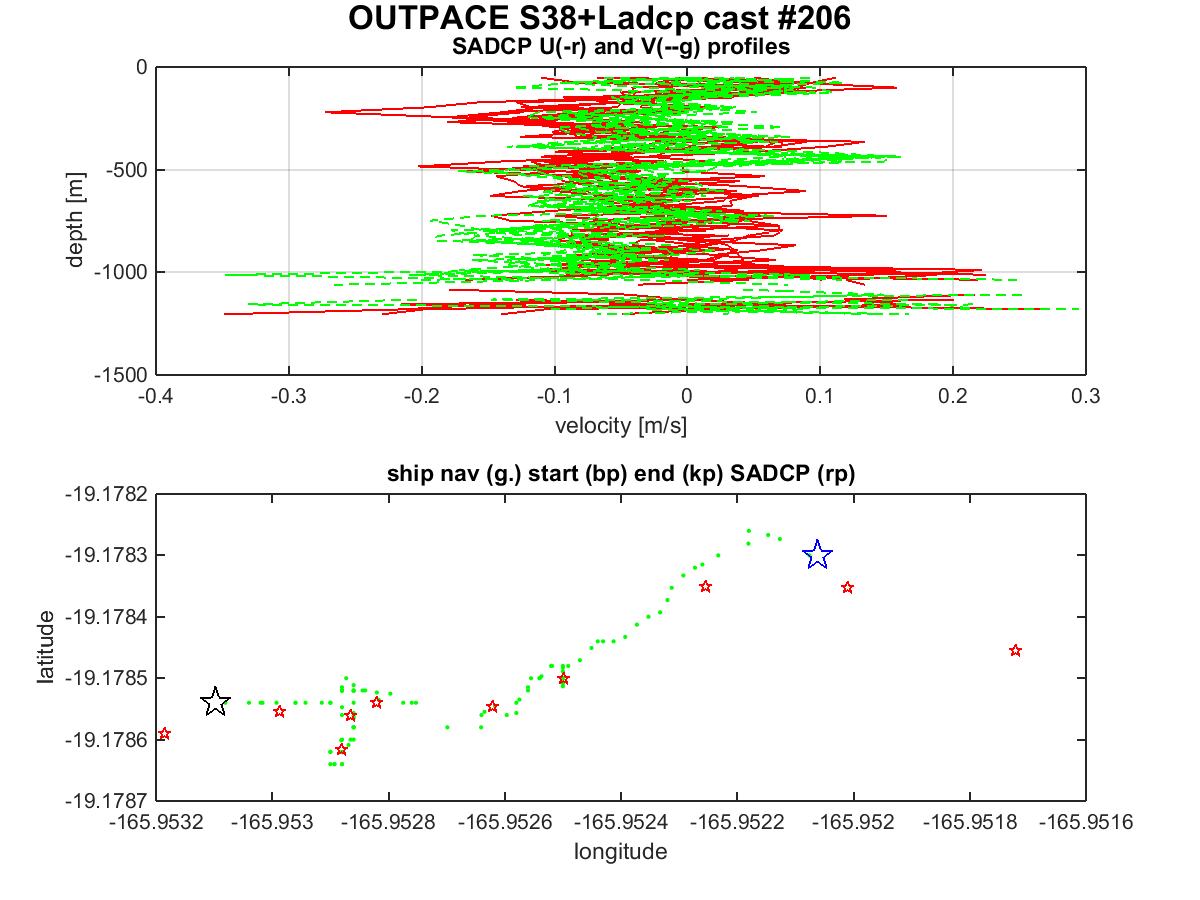 OUTPACE S38+Ladcp cast #206
SADCP U(-r) and V(--g) profiles

depth [m]
0
-500
-1000
-1500
-0.4
-0.3
-0.2
-0.1
0
0.1
0.2
0.3
velocity [m/s]

ship nav (g.) start (bp) end (kp) SADCP (rp)

latitude
-19.1782
-19.1783
-19.1784
-19.1785
-19.1786
-19.1787
-165.9532
-165.953
-165.9528
-165.9526
-165.9524
-165.9522
-165.952
-165.9518
-165.9516
longitude